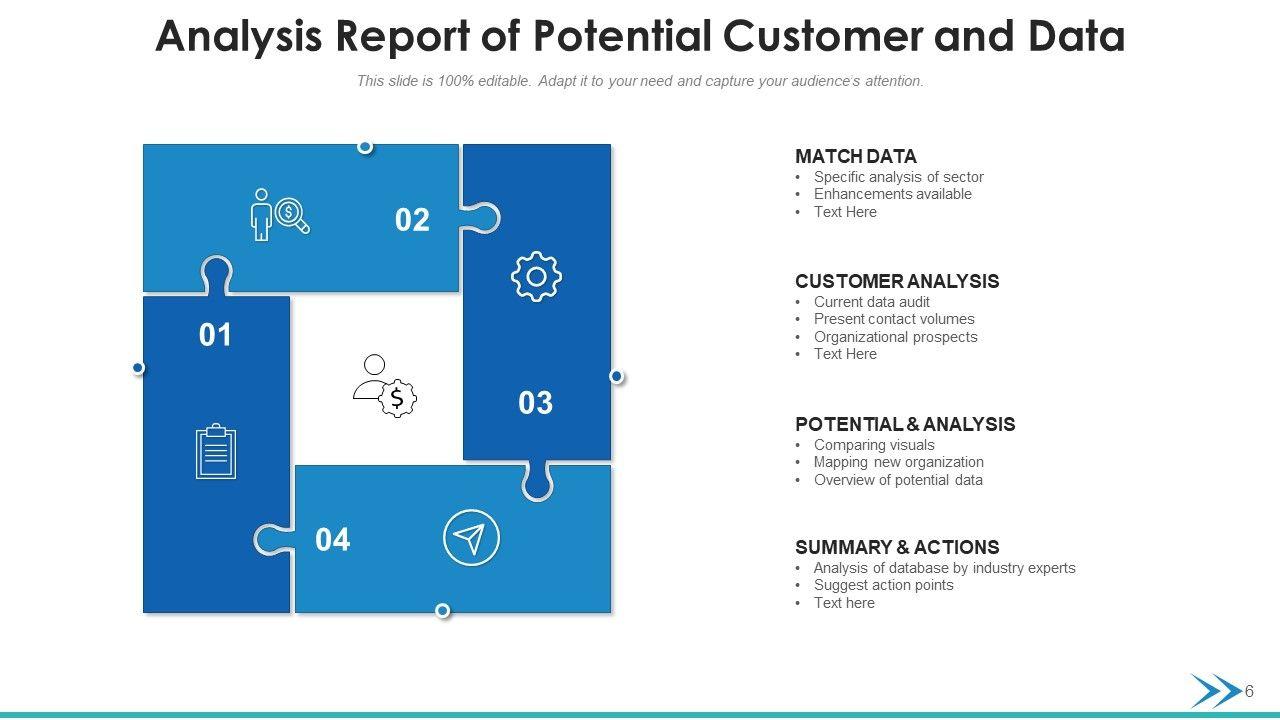 Analysis Report of Potential Customer and Data

This slide is 100% editable. Adapt it to your need and capture your audience's attention.

02

01

03

04

MATCH DATA
• Specific analysis of sector
• Enhancements available
• Text Here

CUSTOMER ANALYSIS
• Current data audit
• Present contact volumes
• Organizational prospects
• Text Here

POTENTIAL & ANALYSIS
• Comparing visuals
• Mapping new organization
• Overview of potential data

SUMMARY & ACTIONS
• Analysis of database by industry experts
• Suggest action points
• Text here

6